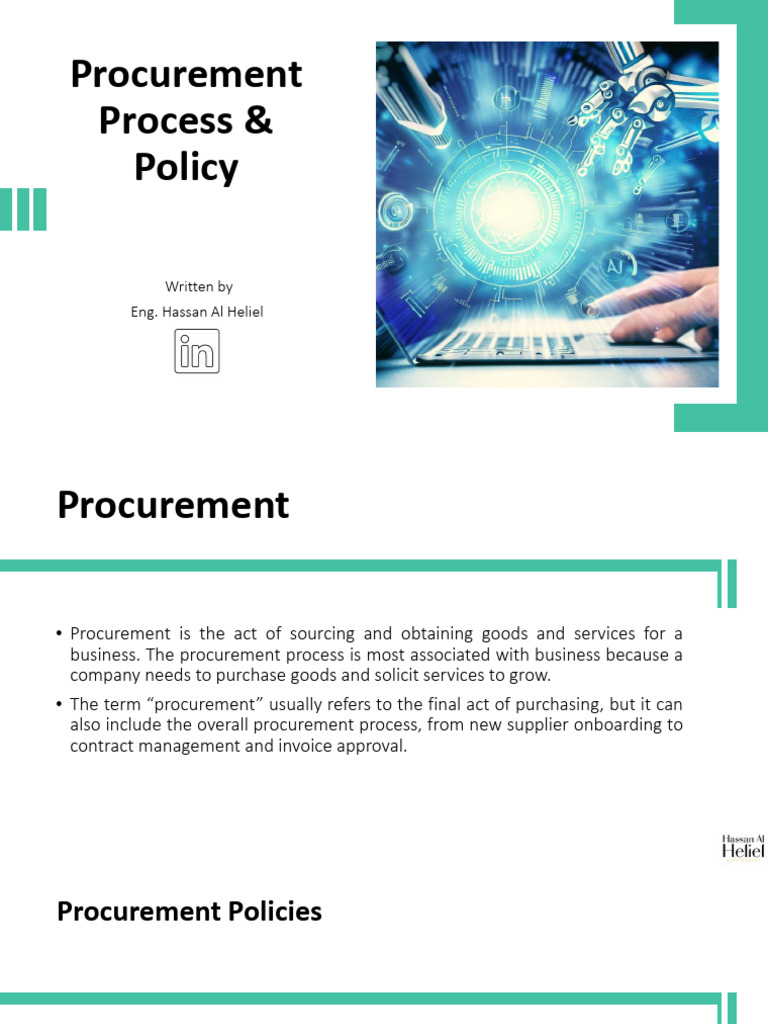 Procurement Process & Policy

Written by
Eng. Hassan Al Heliel

in

AI

Procurement

• Procurement is the act of sourcing and obtaining goods and services for a business. The procurement process is most associated with business because a company needs to purchase goods and solicit services to grow.

• The term "procurement" usually refers to the final act of purchasing, but it can also include the overall procurement process, from new supplier onboarding to contract management and invoice approval.

Hassan Al
Heliel

Procurement Policies